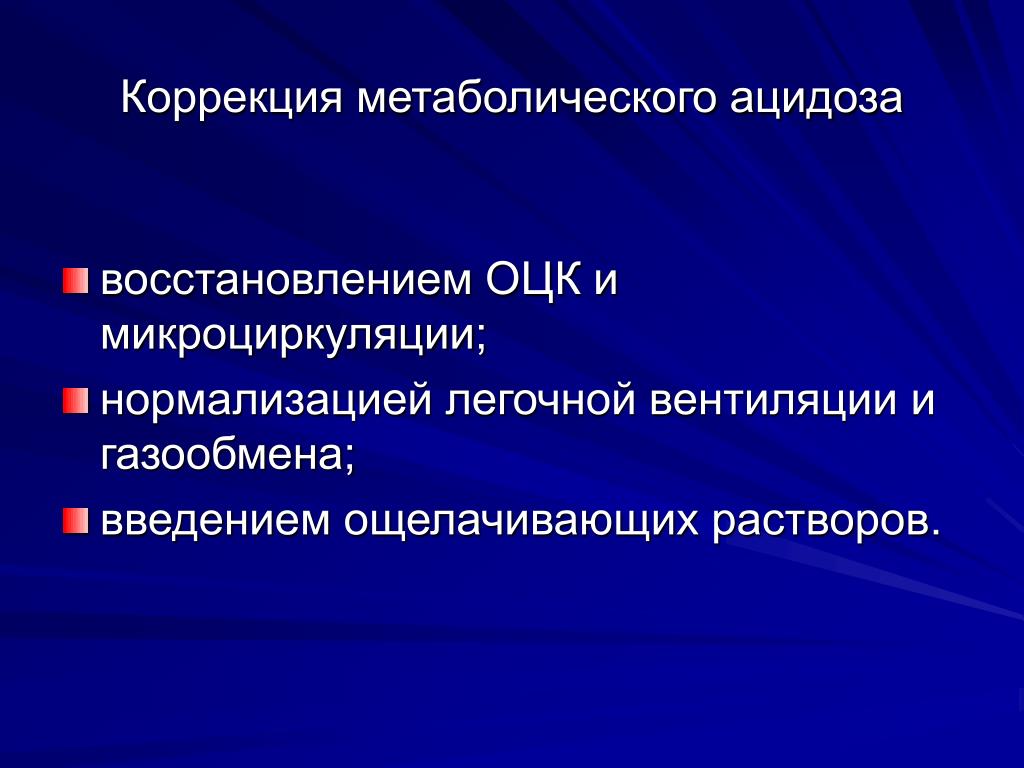 Коррекция метаболического ацидоза

восстановлением ОЦК и микроциркуляции;

нормализацией легочной вентиляции и газообмена;

введением ощелачивающих растворов.